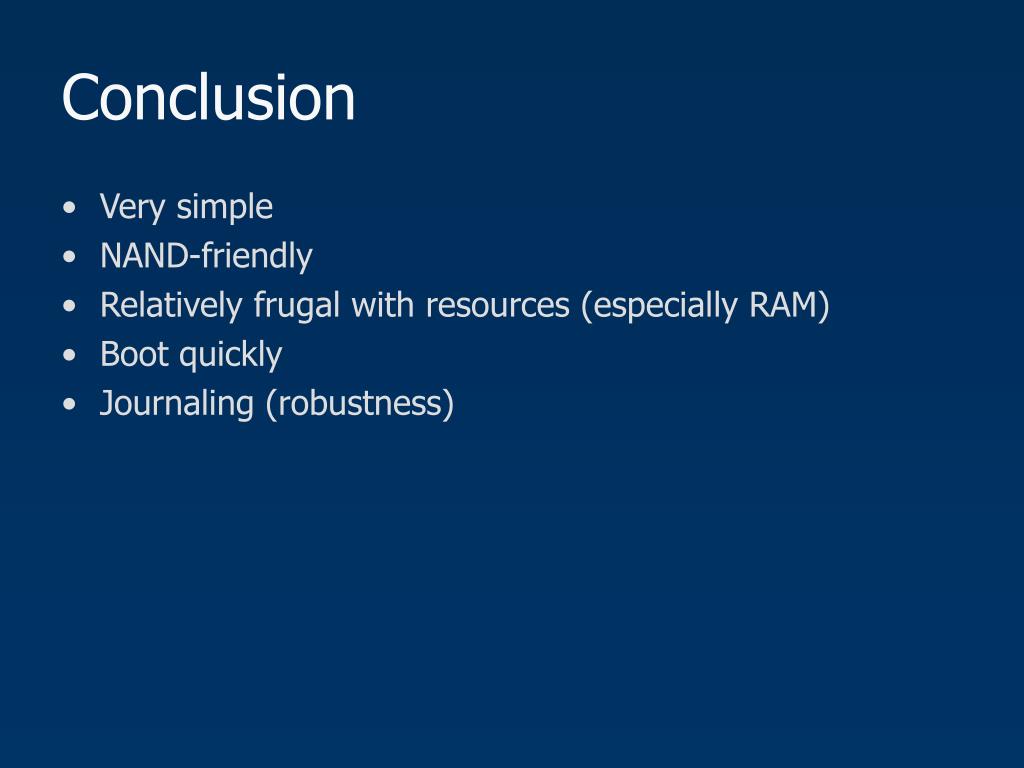 Conclusion

• Very simple
• NAND-friendly
• Relatively frugal with resources (especially RAM)
• Boot quickly
• Journaling (robustness)